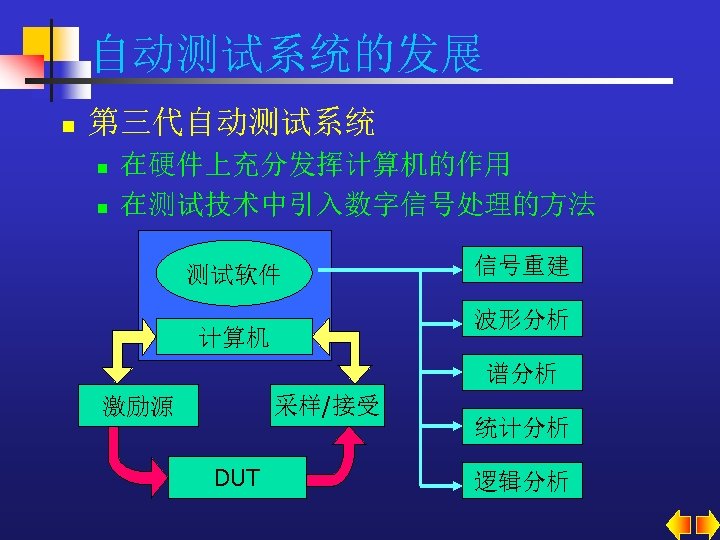 自动测试系统的发展

第三代自动测试系统

在硬件上充分发挥计算机的作用

在测试技术中引入数字信号处理的方法

测试软件

计算机

激励源

采样/接受

DUT

信号重建

波形分析

谱分析

统计分析

逻辑分析